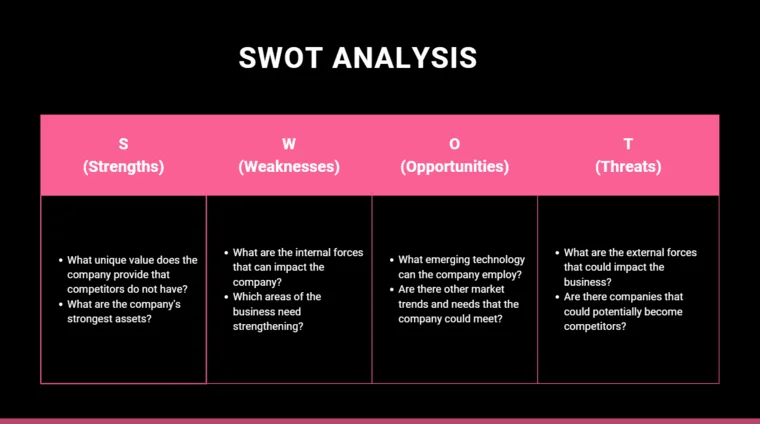 SWOT ANALYSIS

| S (Strengths) | W (Weaknesses) | O (Opportunities) | T (Threats) |
|---|---|---|---|
| • What unique value does the company provide that competitors do not have? • What are the company's strongest assets? | • What are the internal forces that can impact the company? • Which areas of the business need strengthening? | • What emerging technology can the company employ? • Are there other market trends and needs that the company could meet? | • What are the external forces that could impact the business? • Are there companies that could potentially become competitors? |